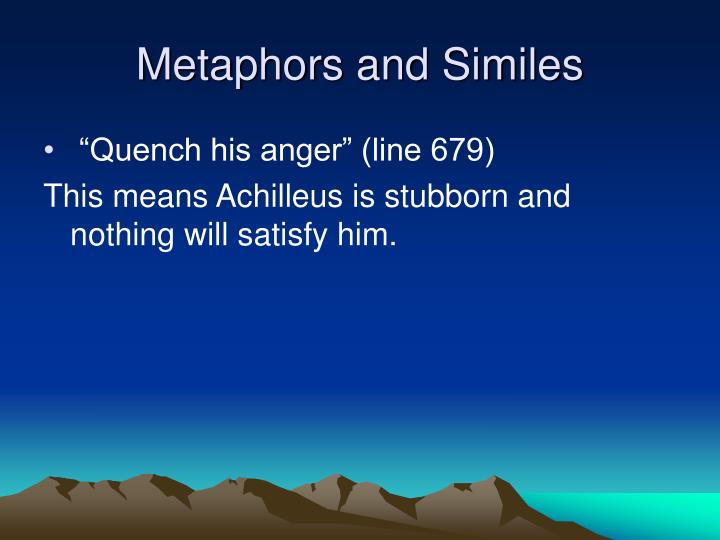 Metaphors and Similes

• “Quench his anger” (line 679)

This means Achilleus is stubborn and nothing will satisfy him.